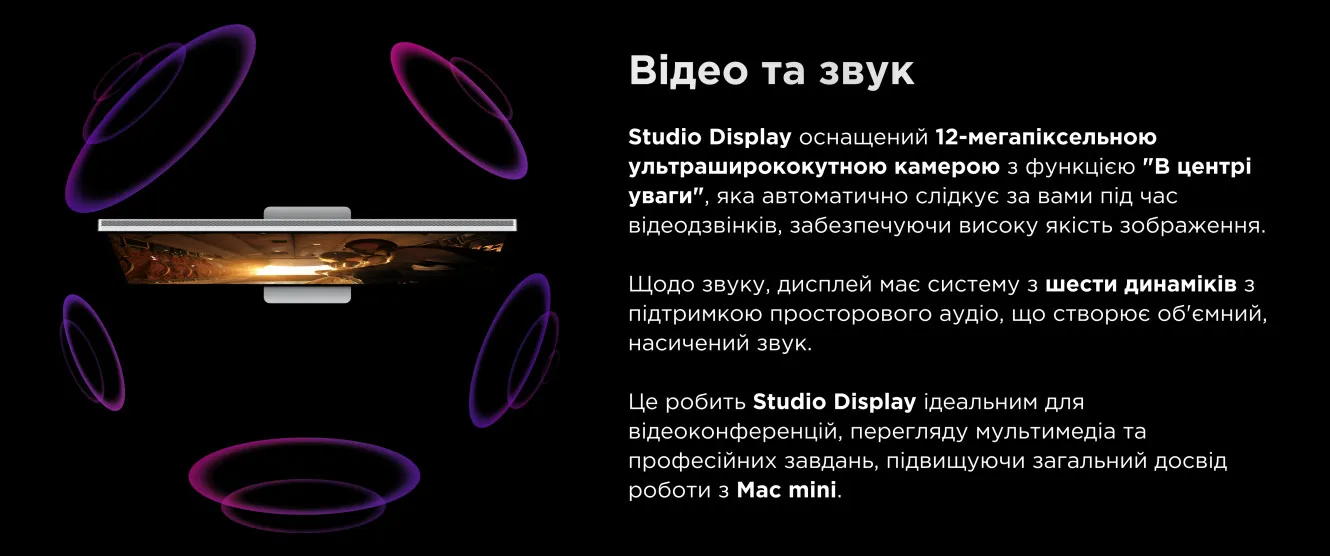 Відео та звук

Studio Display оснащений 12-мегапіксельною ультраширококутною камерою з функцією "В центрі уваги", яка автоматично слідкує за вами під час відеодзвінків, забезпечуючи високу якість зображення.

Щодо звуку, дисплей має систему з шести динаміків з підтримкою просторового аудіо, що створює об'ємний, насичений звук.

Це робить Studio Display ідеальним для відеоконференцій, перегляду мультимедіа та професійних завдань, підвищуючи загальний досвід роботи з Mac mini.